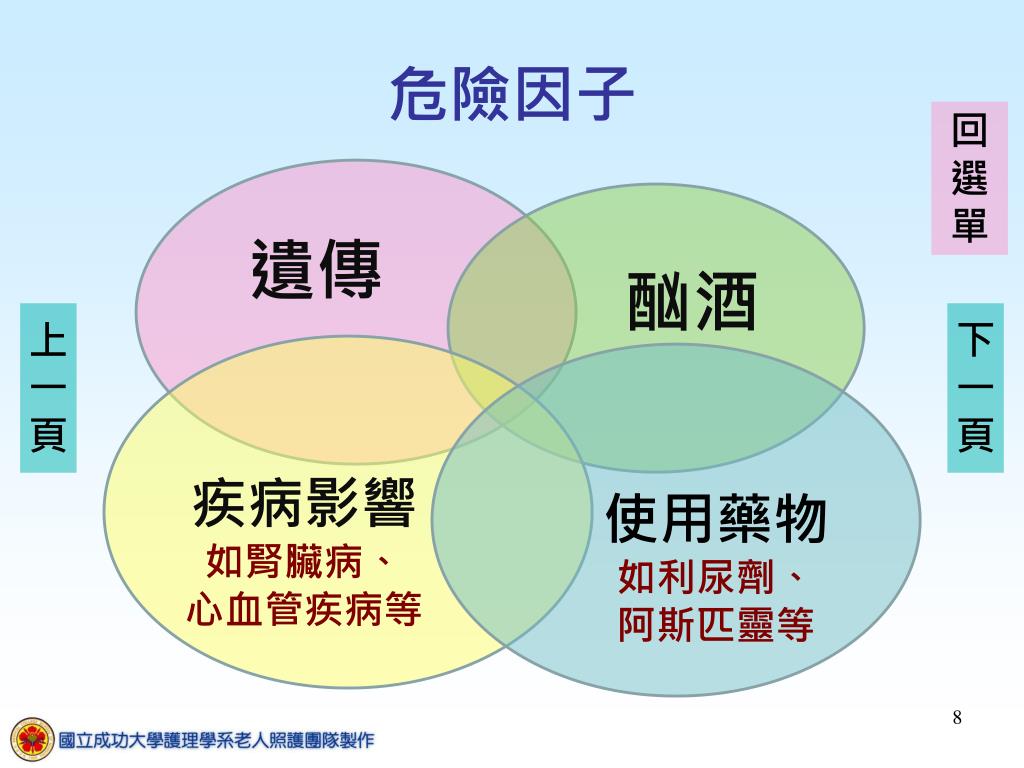 危險因子

回選單

上一頁

下一頁

遺傳

酗酒

疾病影響
如腎臟病、
心血管疾病等

使用藥物
如利尿劑、
阿斯匹靈等

8

國立成功大學護理學系老人照護團隊製作